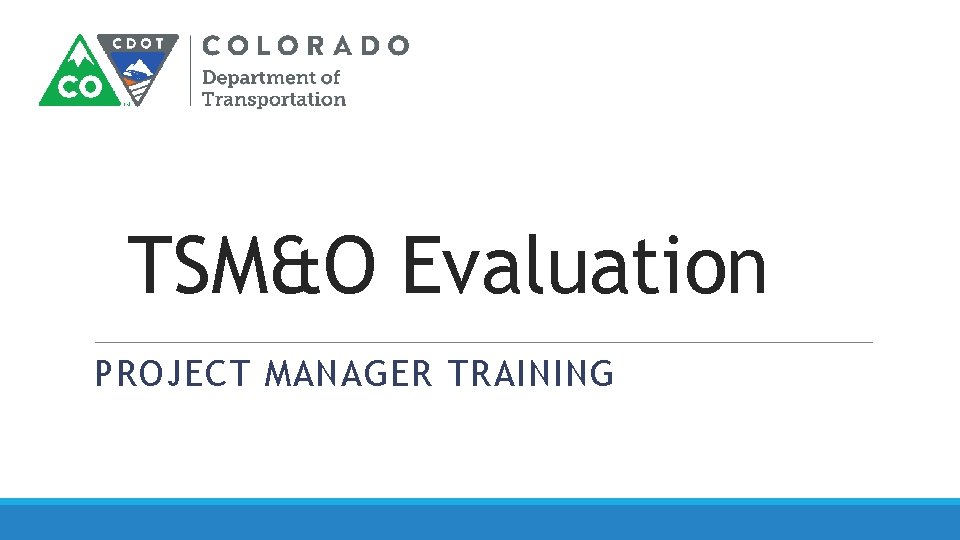 CO CDOT COLORADO Department of Transportation

TSM&O Evaluation

PROJECT MANAGER TRAINING